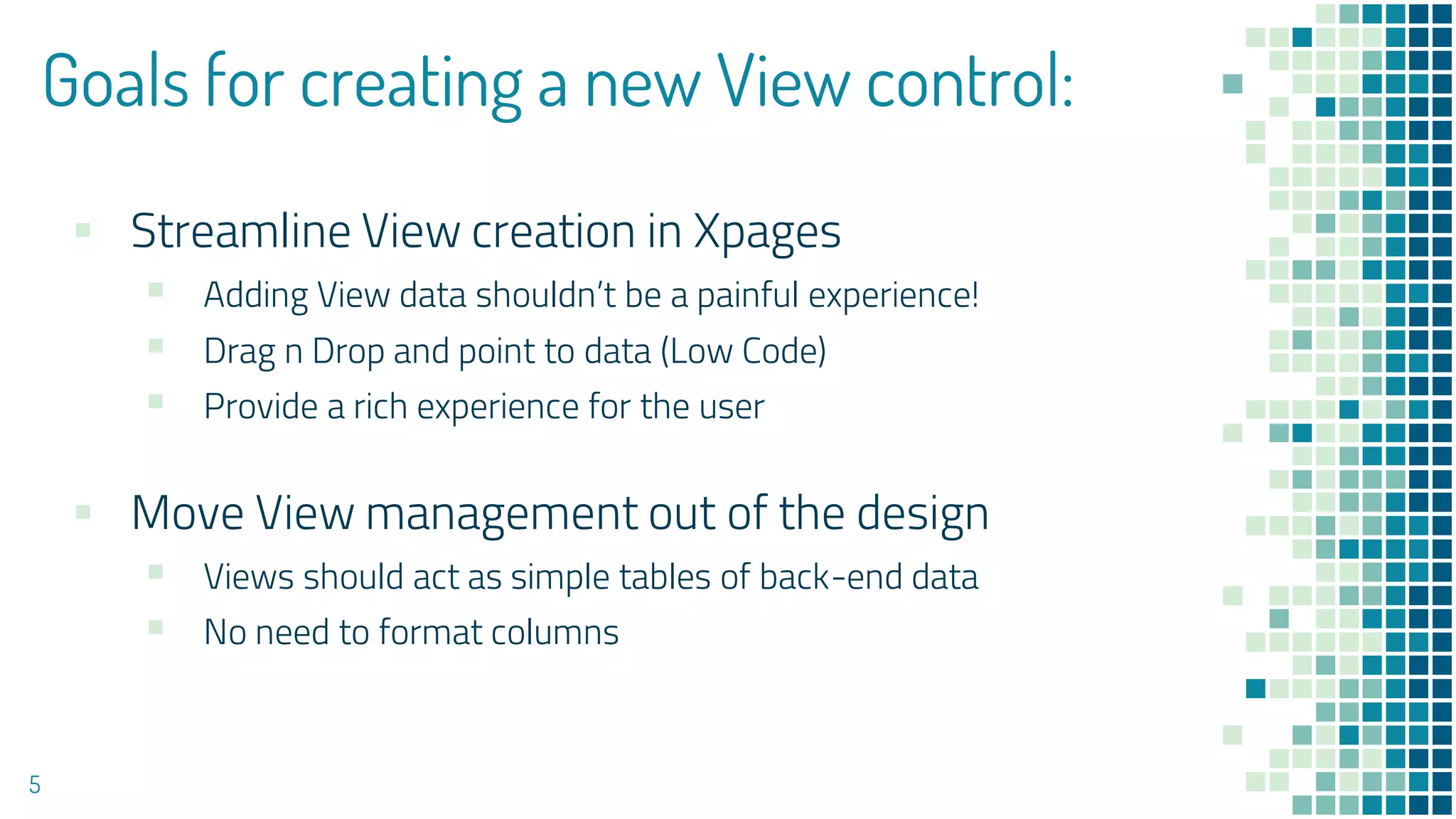 Goals for creating a new View control:

Streamline View creation in Xpages

Adding View data shouldn't be a painful experience!

Drag n Drop and point to data (Low Code)

Provide a rich experience for the user

Move View management out of the design

Views should act as simple tables of back-end data

No need to format columns

5